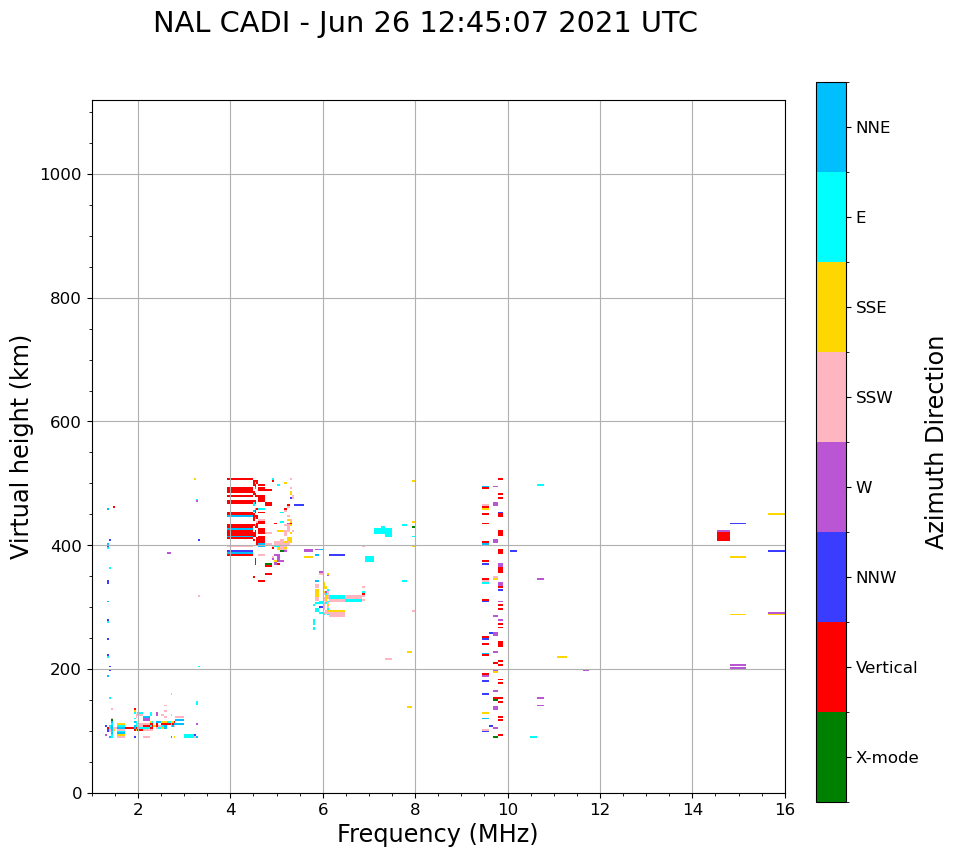 NAL CADI - Jun 26 12:45:07 2021 UTC

Virtual height (km)

1000
800
600
400
200
0

2
4
6
8
10
12
14
16

Frequency (MHz)

NNE
E
SSE
SSW
W
NNW
Vertical
X-mode

Azimuth Direction